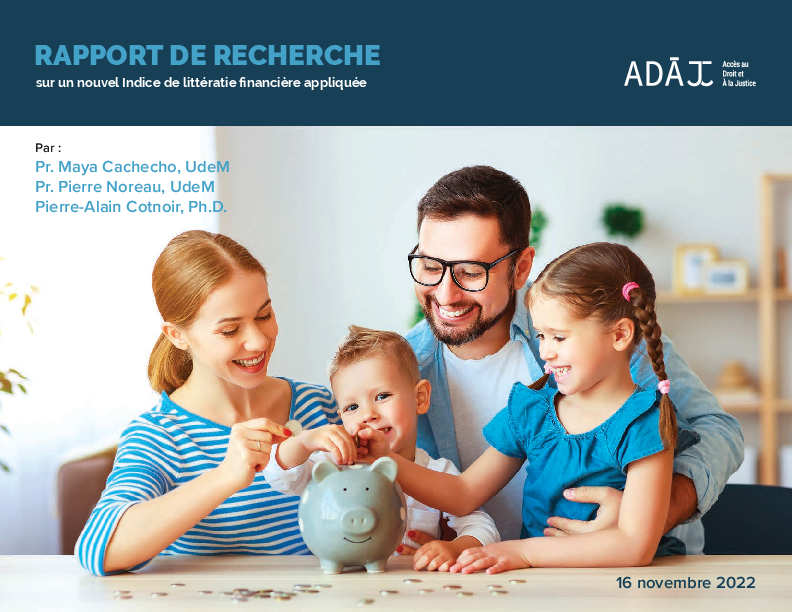 RAPPORT DE RECHERCHE
sur un nouvel Indice de littératie financière appliquée

ADĀJ Accès au Droit et À la Justice

Par :
Pr. Maya Cachecho, UdeM
Pr. Pierre Noreau, UdeM
Pierre-Alain Cotnoir, Ph.D.

16 novembre 2022